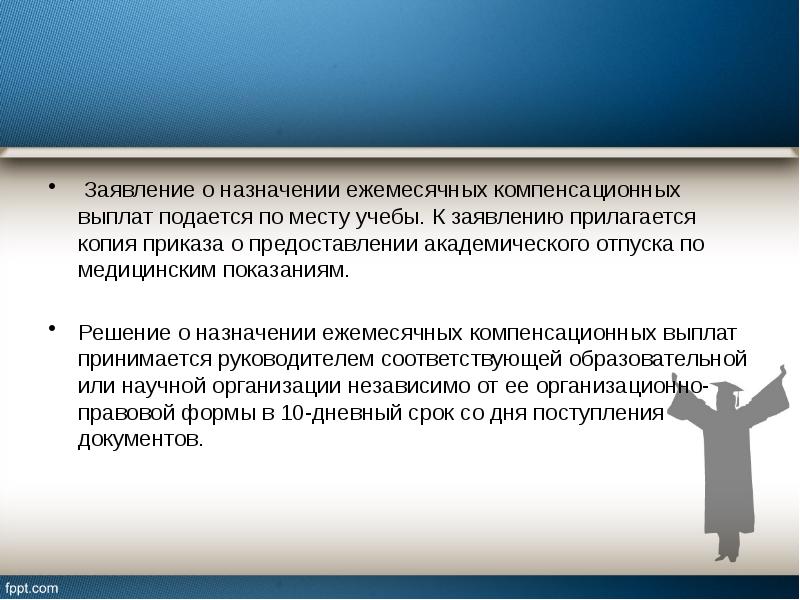 • Заявление о назначении ежемесячных компенсационных выплат подается по месту учебы. К заявлению прилагается копия приказа о предоставлении академического отпуска по медицинским показаниям.

• Решение о назначении ежемесячных компенсационных выплат принимается руководителем соответствующей образовательной или научной организации независимо от ее организационно-правовой формы в 10-дневный срок со дня поступления документов.

fppt.com